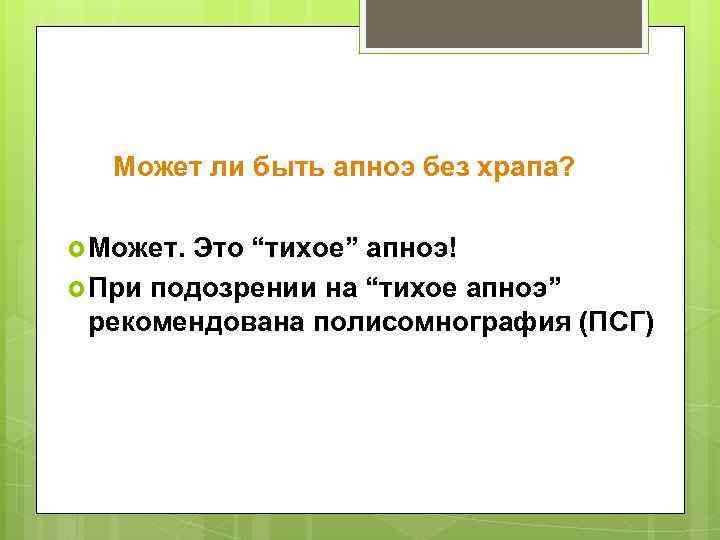 Может ли быть апноэ без храпа?

Может. Это “тихое” апноэ!

При подозрении на “тихое апноэ” рекомендована полисомнография (ПСГ)